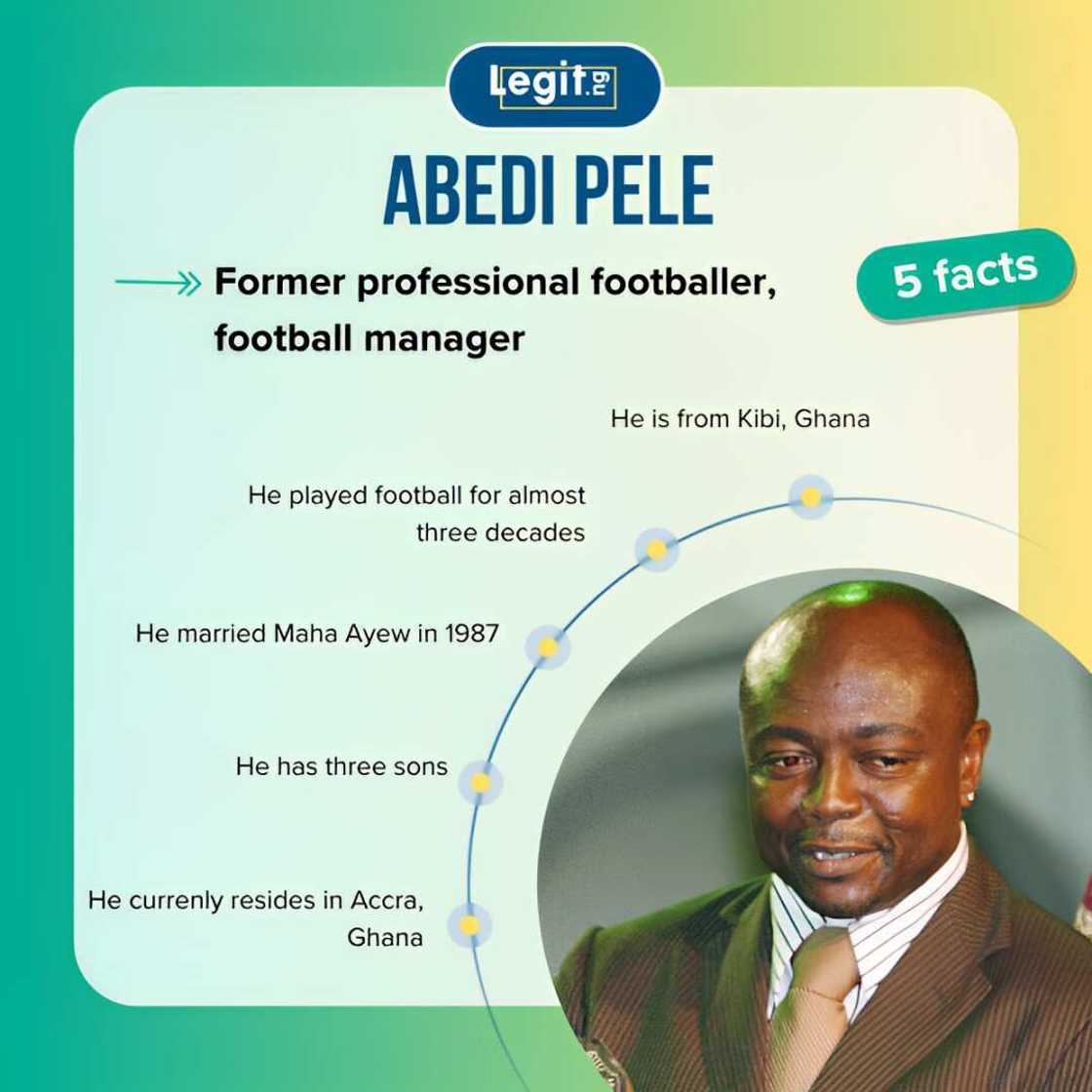 Legit.ng

ABEDI PELE

Former professional footballer, football manager

5 facts

He is from Kibi, Ghana

He played football for almost three decades

He married Maha Ayew in 1987

He has three sons

He currenly resides in Accra, Ghana